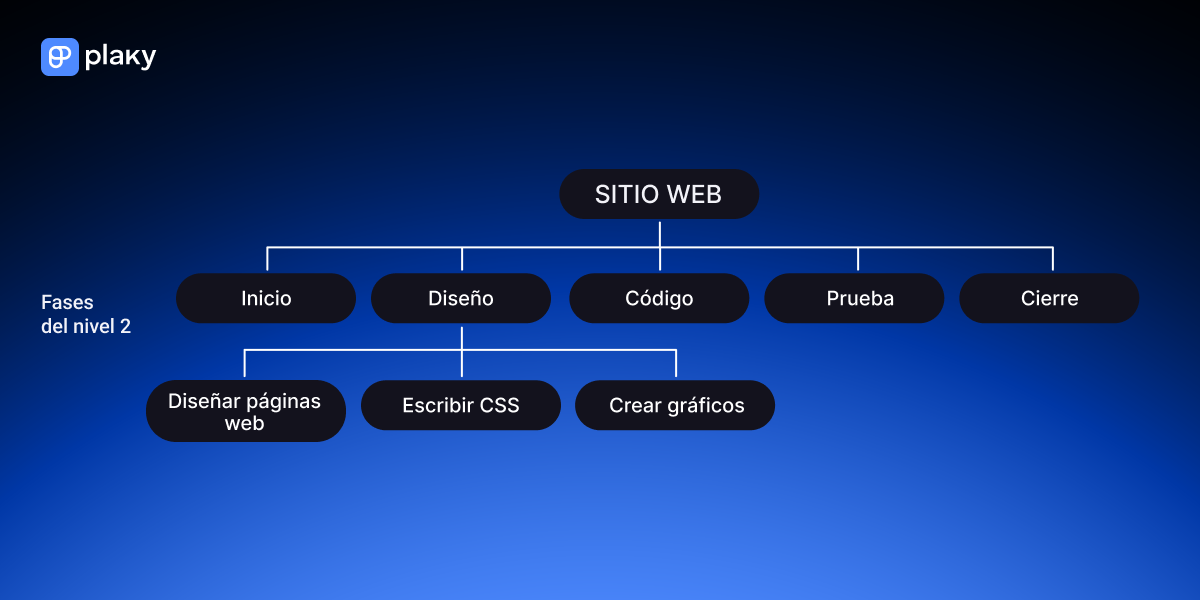 plaky

SITIO WEB

Fases del nivel 2

Inicio

Diseño

Código

Prueba

Cierre

Diseñar páginas web

Escribir CSS

Crear gráficos